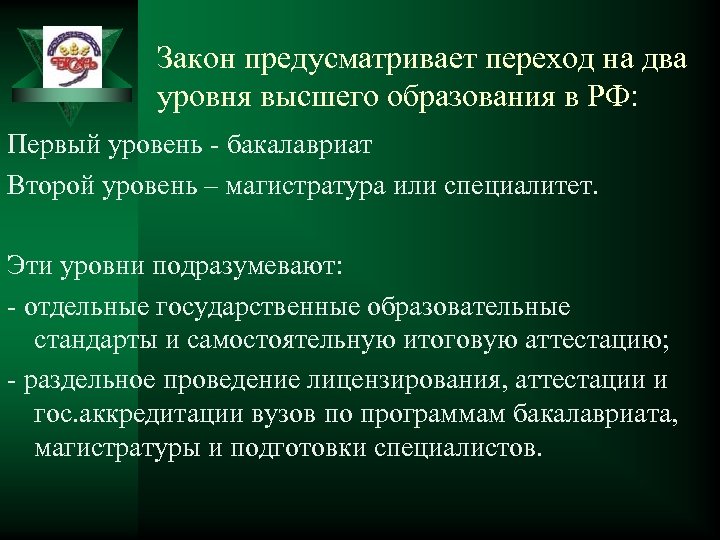 Закон предусматривает переход на два уровня высшего образования в РФ:

Первый уровень - бакалавриат

Второй уровень – магистратура или специалитет.

Эти уровни подразумевают:

- отдельные государственные образовательные стандарты и самостоятельную итоговую аттестацию;

- раздельное проведение лицензирования, аттестации и гос.аккредитации вузов по программам бакалавриата, магистратуры и подготовки специалистов.